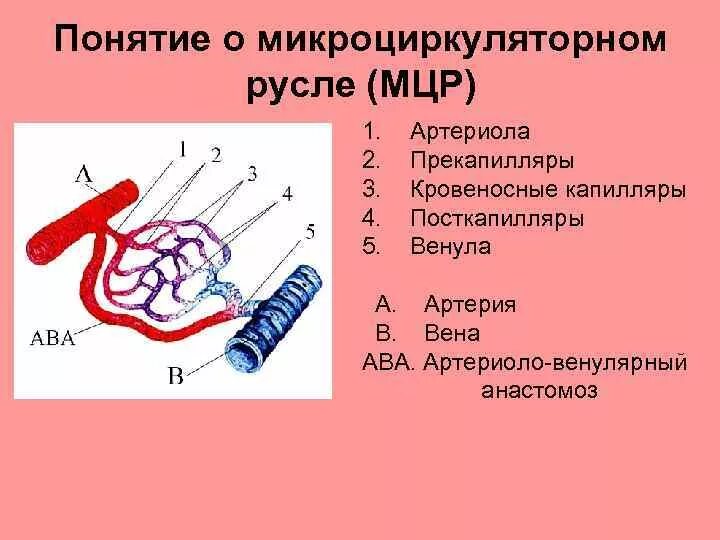 Понятие о микроциркуляторном русле (МЦР)

А
1
2
3
4
5
АВА
В

1. Артериола
2. Прекапилляры
3. Кровеносные капилляры
4. Посткапилляры
5. Венула

А. Артерия
В. Вена
АВА. Артериоло-венулярный анастомоз